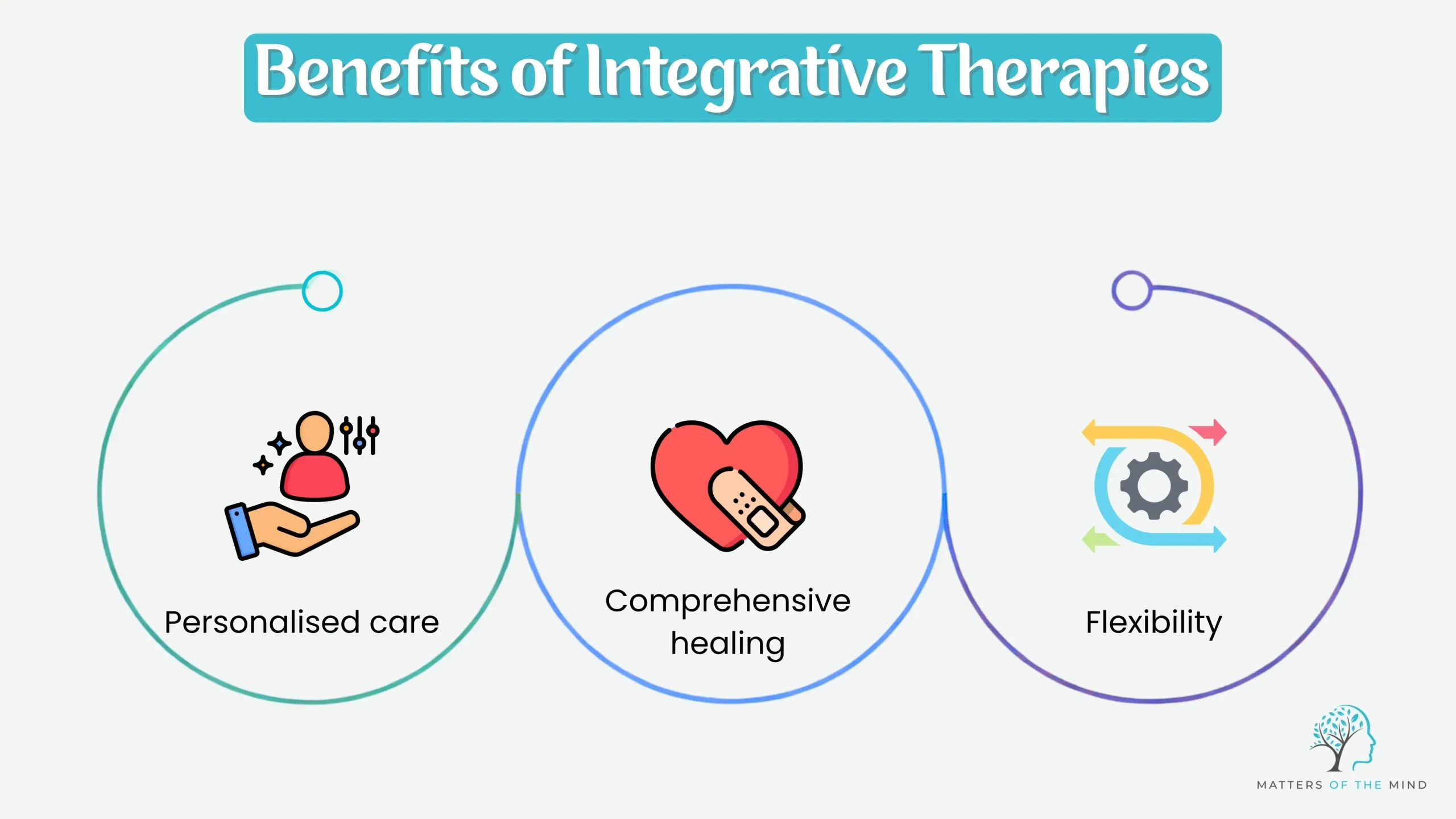 Benefits of Integrative Therapies

Personalised care

Comprehensive healing

Flexibility

MATTERS OF THE MIND